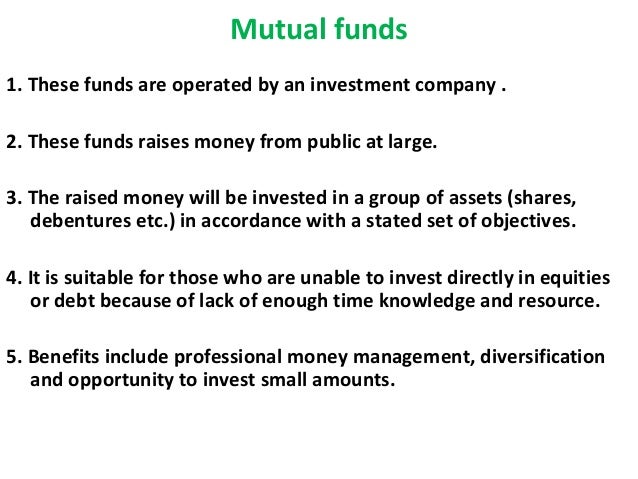 Mutual funds

1. These funds are operated by an investment company .

2. These funds raises money from public at large.

3. The raised money will be invested in a group of assets (shares, debentures etc.) in accordance with a stated set of objectives.

4. It is suitable for those who are unable to invest directly in equities or debt because of lack of enough time knowledge and resource.

5. Benefits include professional money management, diversification and opportunity to invest small amounts.